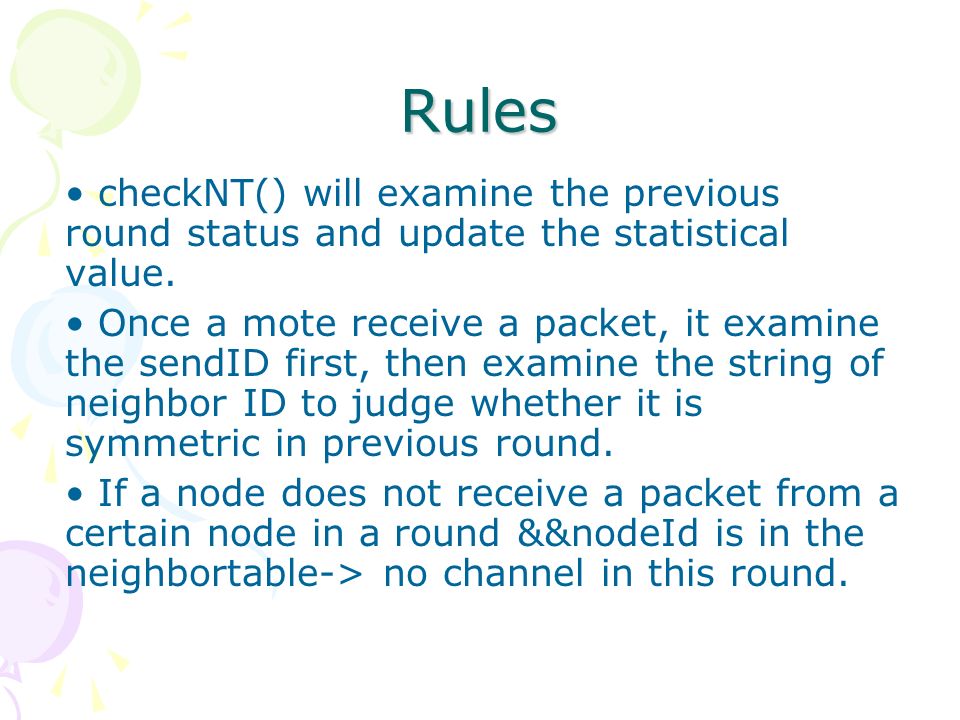 Rules

• checkNT() will examine the previous round status and update the statistical value.

• Once a mote receive a packet, it examine the sendID first, then examine the string of neighbor ID to judge whether it is symmetric in previous round.

• If a node does not receive a packet from a certain node in a round &&nodeId is in the neighbortable-> no channel in this round.